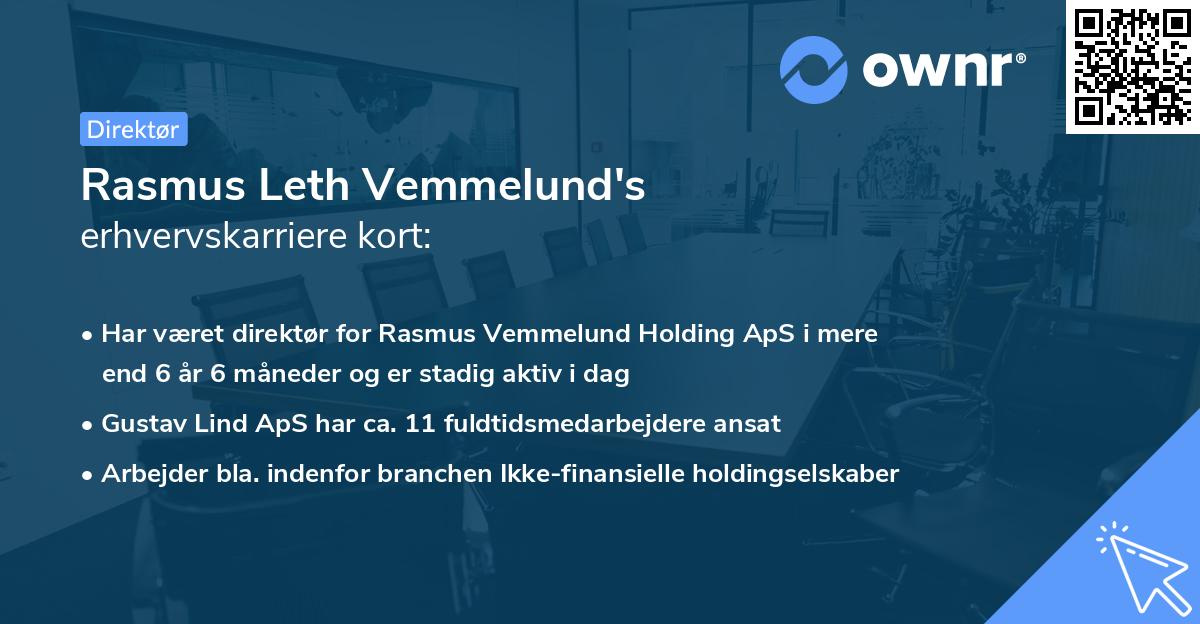 ownr®

Direktør

Rasmus Leth Vemmelund's
erhvervskarriere kort:

• Har været direktør for Rasmus Vemmelund Holding ApS i mere end 6 år 6 måneder og er stadig aktiv i dag
• Gustav Lind ApS har ca. 11 fuldtidsmedarbejdere ansat
• Arbejder bla. indenfor branchen Ikke-finansielle holdingselskaber